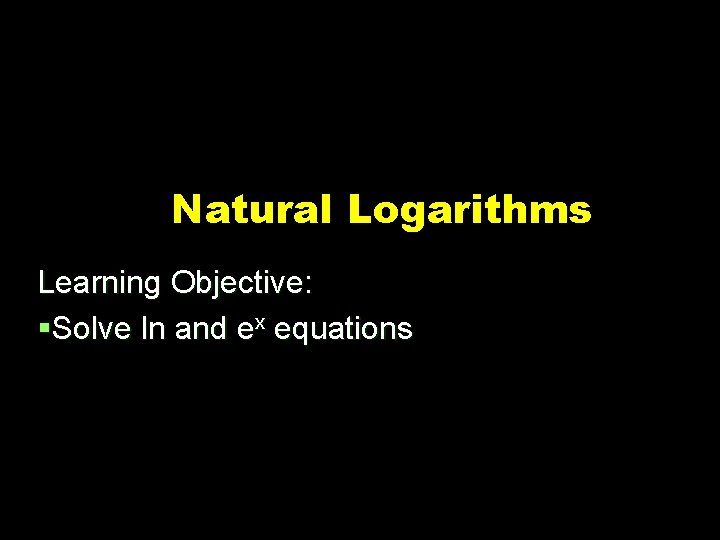 Natural Logarithms

Learning Objective:

▪Solve ln and $e^x$ equations